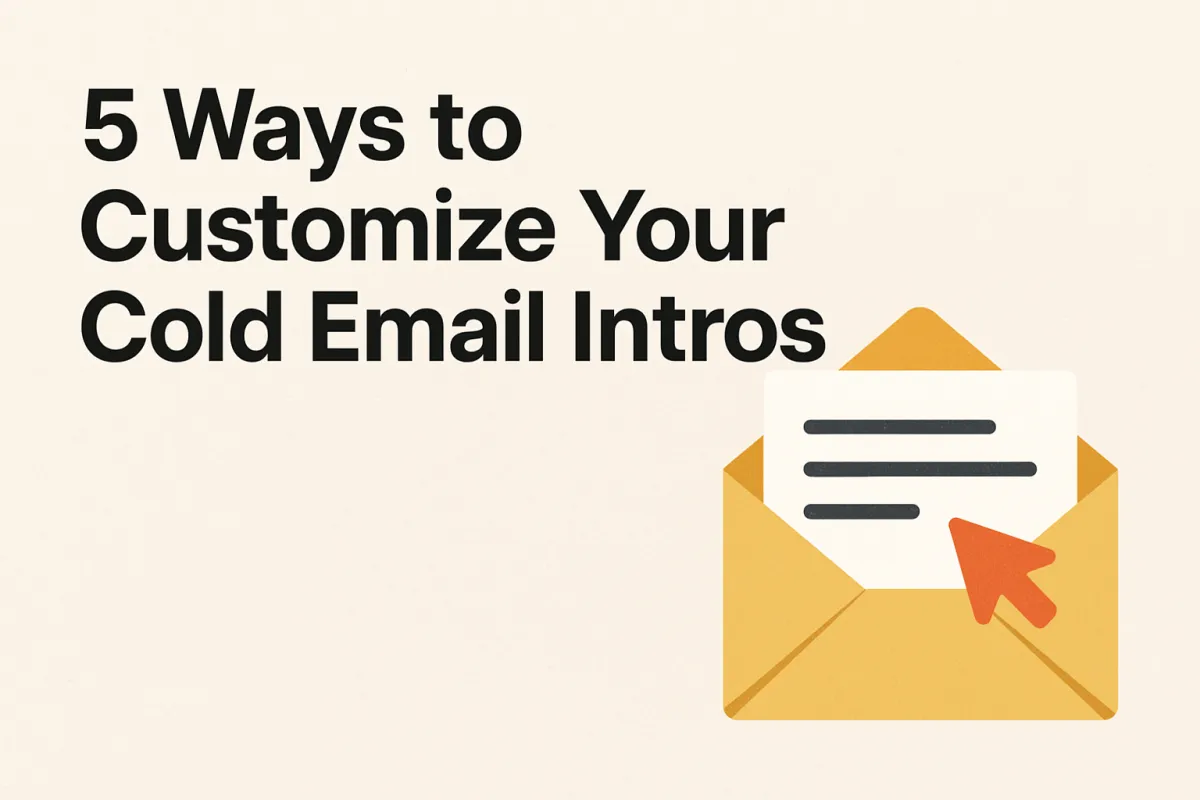 5 Ways to Customize Your Cold Email Intros